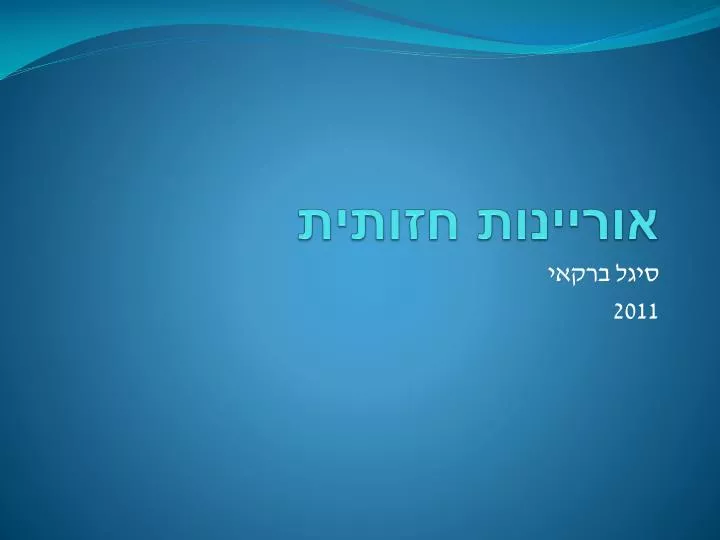 אוריינות חזותית

סיגל ברקאי

2011